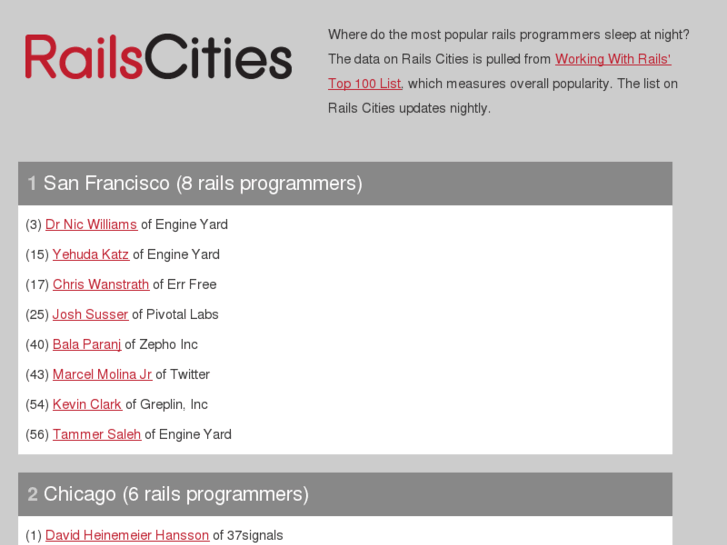 RailsCities

Where do the most popular rails programmers sleep at night? The data on Rails Cities is pulled from Working With Rails' Top 100 List, which measures overall popularity. The list on Rails Cities updates nightly.

1 San Francisco (8 rails programmers)

(3) Dr Nic Williams of Engine Yard

(15) Yehuda Katz of Engine Yard

(17) Chris Wanstrath of Err Free

(25) Josh Susser of Pivotal Labs

(40) Bala Paranj of Zepho Inc

(43) Marcel Molina Jr of Twitter

(54) Kevin Clark of Greplin, Inc

(56) Tammer Saleh of Engine Yard

2 Chicago (6 rails programmers)

(1) David Heinemeier Hansson of 37signals